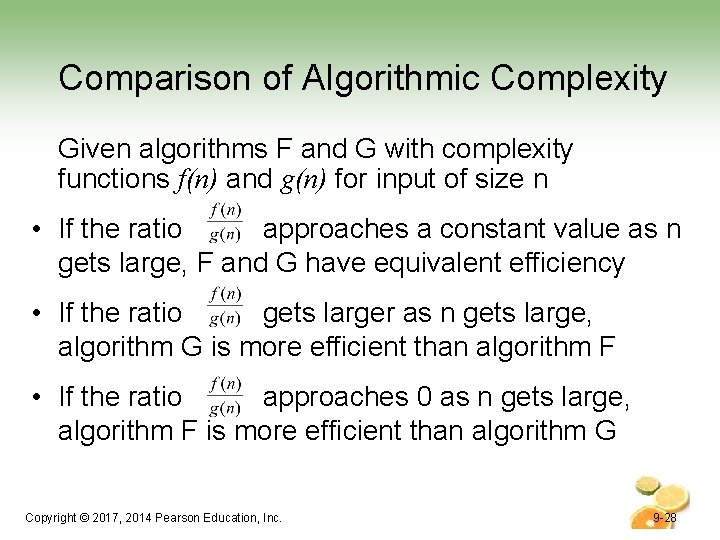 Comparison of Algorithmic Complexity

Given algorithms F and G with complexity functions $f(n)$ and $g(n)$ for input of size n

• If the ratio $\frac{f(n)}{g(n)}$ approaches a constant value as n gets large, F and G have equivalent efficiency

• If the ratio $\frac{f(n)}{g(n)}$ gets larger as n gets large, algorithm G is more efficient than algorithm F

• If the ratio $\frac{f(n)}{g(n)}$ approaches 0 as n gets large, algorithm F is more efficient than algorithm G

Copyright © 2017, 2014 Pearson Education, Inc.

9-28